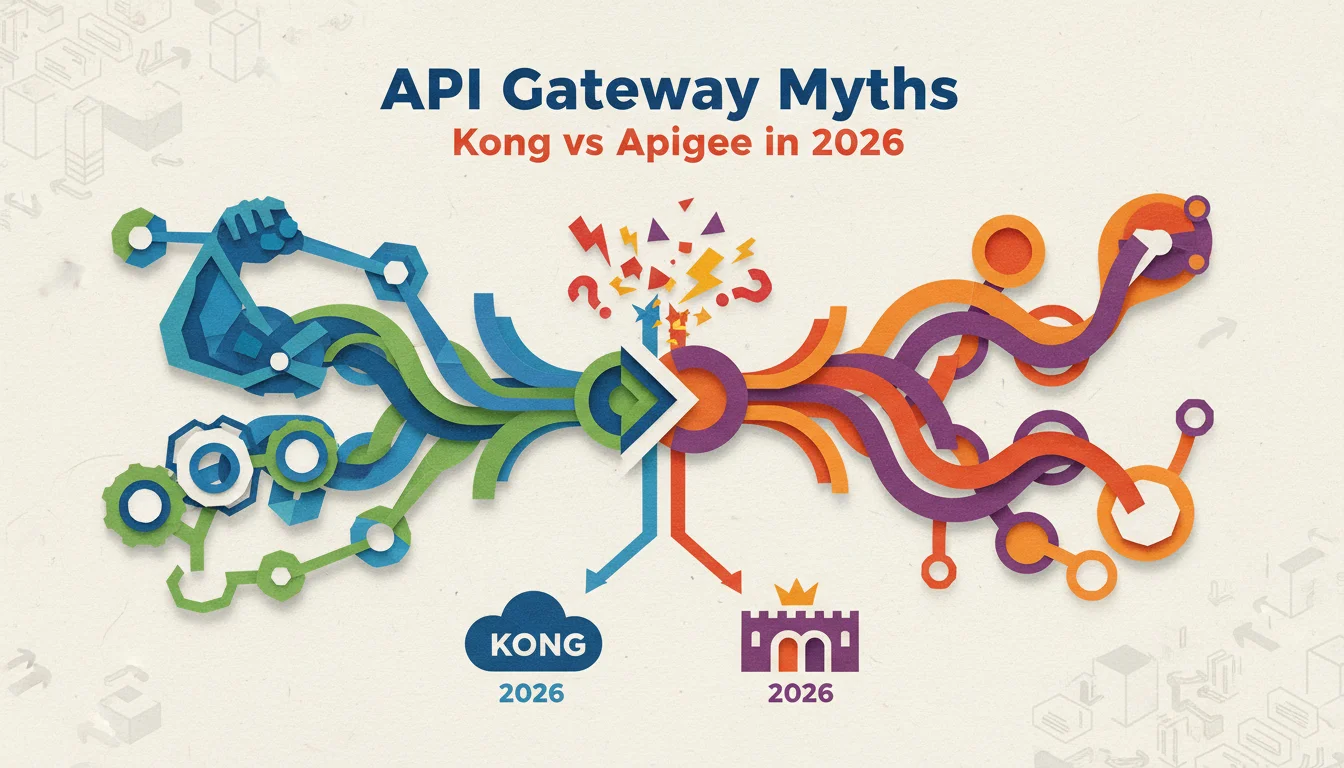 API Gateway Myths
Kong vs Apigee in 2026

KONG
2026

2026